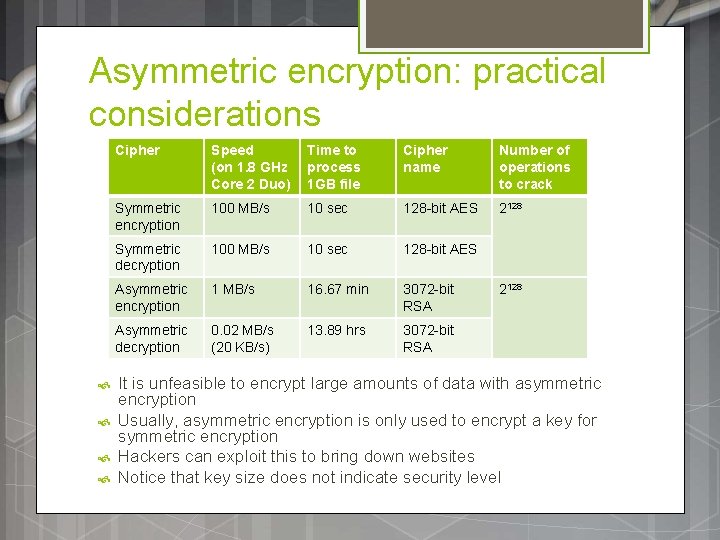 Asymmetric encryption: practical considerations

| Cipher | Speed (on 1.8 GHz Core 2 Duo) | Time to process 1GB file | Cipher name | Number of operations to crack |
|---|---|---|---|---|
| Symmetric encryption | 100 MB/s | 10 sec | 128-bit AES | $2^{128}$ |
| Symmetric decryption | 100 MB/s | 10 sec | 128-bit AES | |
| Asymmetric encryption | 1 MB/s | 16.67 min | 3072-bit RSA | $2^{128}$ |
| Asymmetric decryption | 0.02 MB/s (20 KB/s) | 13.89 hrs | 3072-bit RSA | |

It is unfeasible to encrypt large amounts of data with asymmetric encryption

Usually, asymmetric encryption is only used to encrypt a key for symmetric encryption

Hackers can exploit this to bring down websites

Notice that key size does not indicate security level